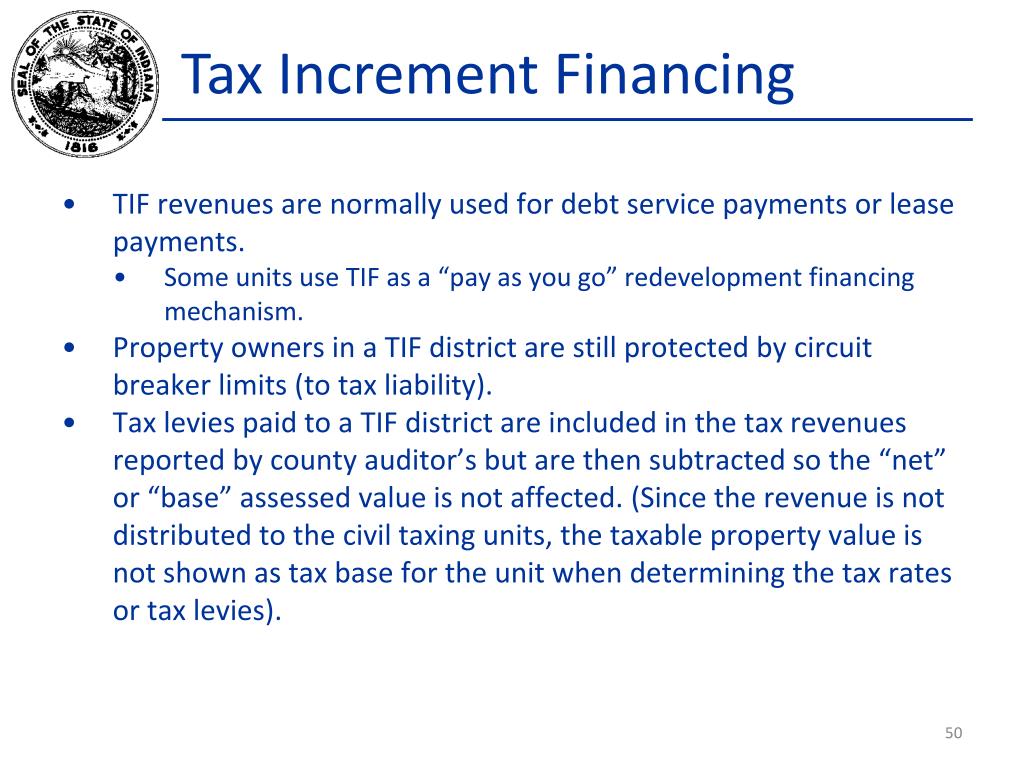 SEAL OF THE STATE OF INDIANA
1816

Tax Increment Financing

• TIF revenues are normally used for debt service payments or lease payments.
  • Some units use TIF as a “pay as you go” redevelopment financing mechanism.
• Property owners in a TIF district are still protected by circuit breaker limits (to tax liability).
• Tax levies paid to a TIF district are included in the tax revenues reported by county auditor’s but are then subtracted so the “net” or “base” assessed value is not affected. (Since the revenue is not distributed to the civil taxing units, the taxable property value is not shown as tax base for the unit when determining the tax rates or tax levies).

50